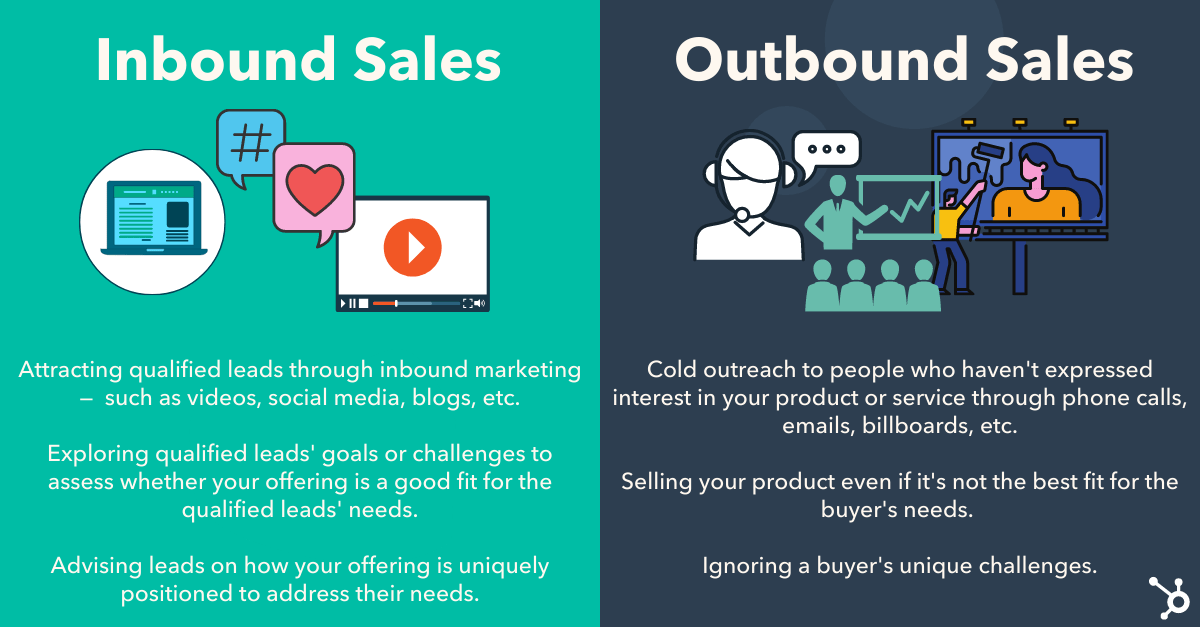 Inbound Sales

#

Attracting qualified leads through inbound marketing — such as videos, social media, blogs, etc.

Exploring qualified leads' goals or challenges to assess whether your offering is a good fit for the qualified leads' needs.

Advising leads on how your offering is uniquely positioned to address their needs.

Outbound Sales

Cold outreach to people who haven't expressed interest in your product or service through phone calls, emails, billboards, etc.

Selling your product even if it's not the best fit for the buyer's needs.

Ignoring a buyer's unique challenges.